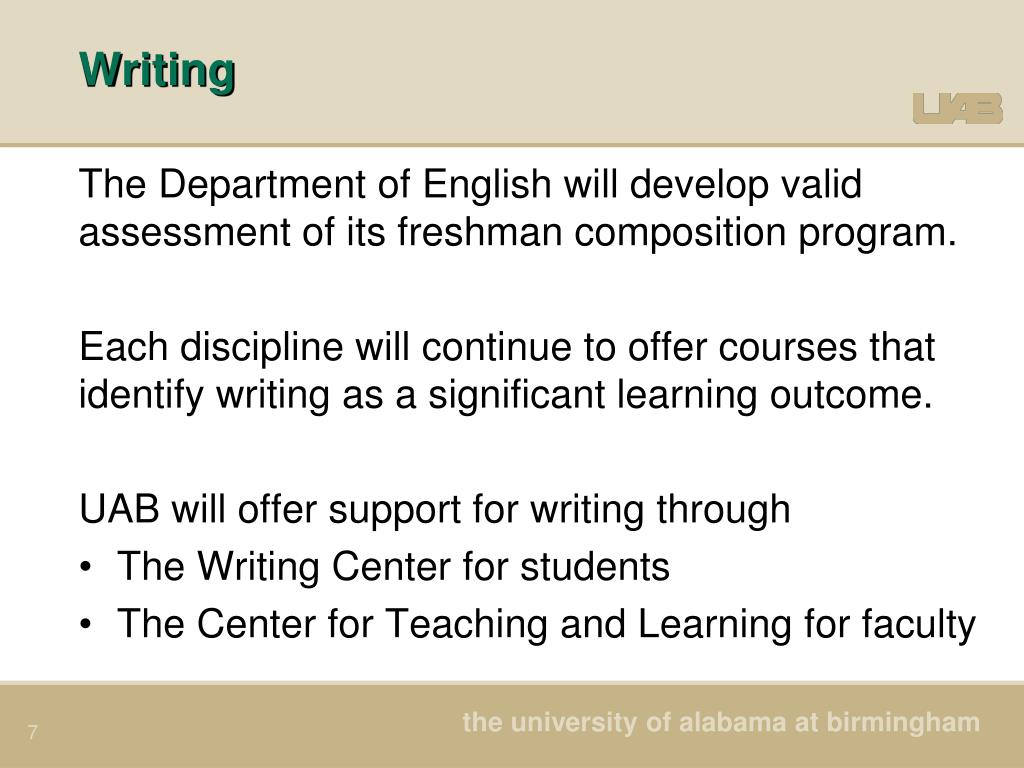 Writing

UAB

The Department of English will develop valid assessment of its freshman composition program.

Each discipline will continue to offer courses that identify writing as a significant learning outcome.

UAB will offer support for writing through
• The Writing Center for students
• The Center for Teaching and Learning for faculty

7

the university of alabama at birmingham